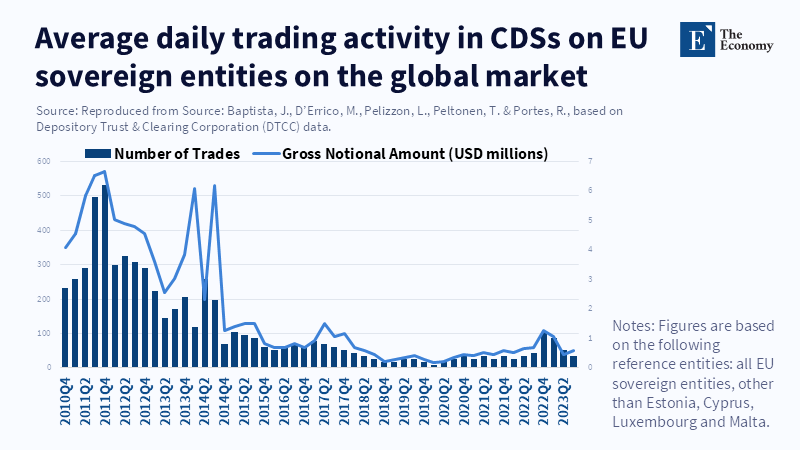 Average daily trading activity in CDSs on EU sovereign entities on the global market

E The Economy

Source: Reproduced from Source: Baptista, J., D'Errico, M., Pelizzon, L., Peltonen, T. & Portes, R., based on Depository Trust & Clearing Corporation (DTCC) data.

Number of Trades  Gross Notional Amount (USD millions)

600
500
400
300
200
100
0

7
6
5
4
3
2
1
0

2010Q4
2011Q2
2011Q4
2012Q2
2012Q4
2013Q2
2013Q4
2014Q2
2014Q4
2015Q2
2015Q4
2016Q2
2016Q4
2017Q2
2017Q4
2018Q2
2018Q4
2019Q2
2019Q4
2020Q2
2020Q4
2021Q2
2021Q4
2022Q2
2022Q4
2023Q2

Notes: Figures are based on the following reference entities: all EU sovereign entities, other than Estonia, Cyprus, Luxembourg and Malta.